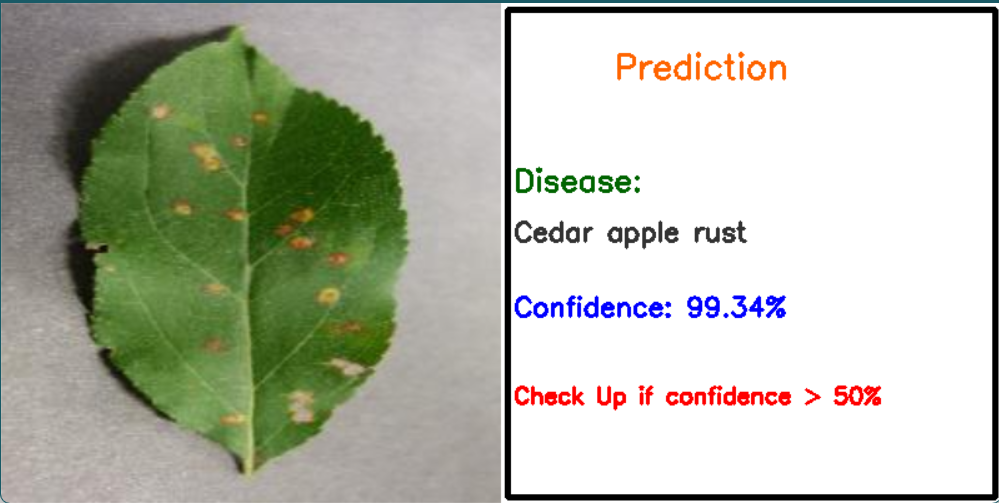 Prediction

Disease:

Cedar apple rust

Confidence: 99.34%

Check Up if confidence > 50%